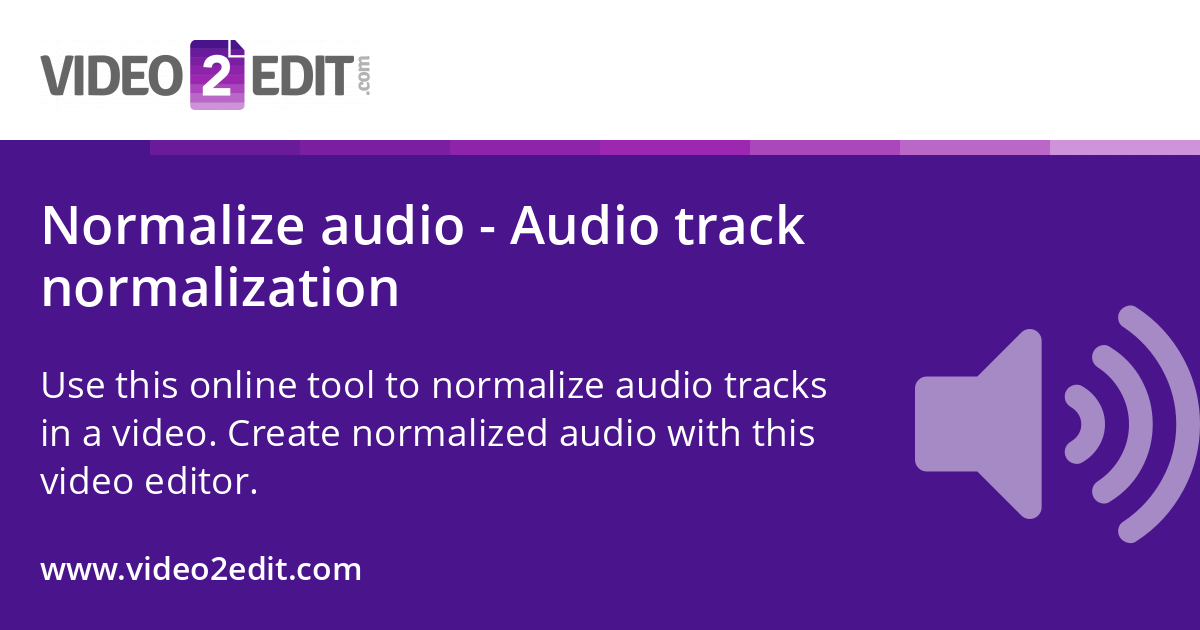 VIDEO 2 EDIT .com

Normalize audio - Audio track normalization

Use this online tool to normalize audio tracks in a video. Create normalized audio with this video editor.

www.video2edit.com